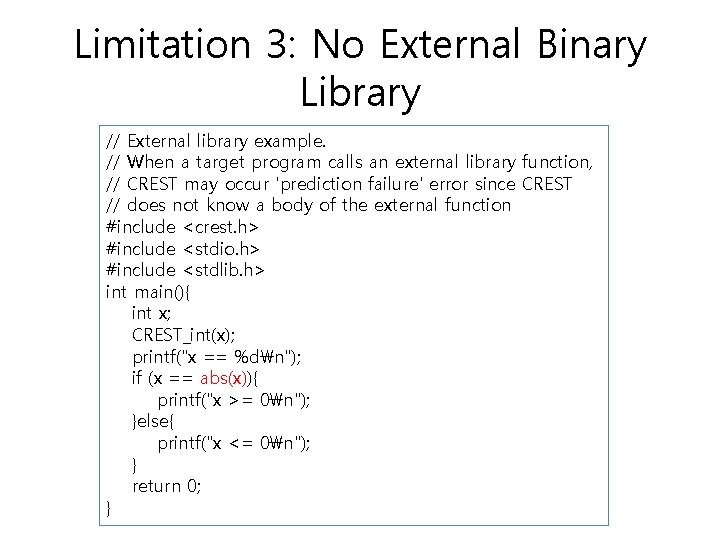 Limitation 3: No External Binary Library

// External library example.
// When a target program calls an external library function,
// CREST may occur 'prediction failure' error since CREST
// does not know a body of the external function
#include <crest.h>
#include <stdio.h>
#include <stdlib.h>
int main(){
int x;
CREST_int(x);
printf("x == %d₩n");
if (x == abs(x)){
printf("x >= 0₩n");
}else{
printf("x <= 0₩n");
}
return 0;
}